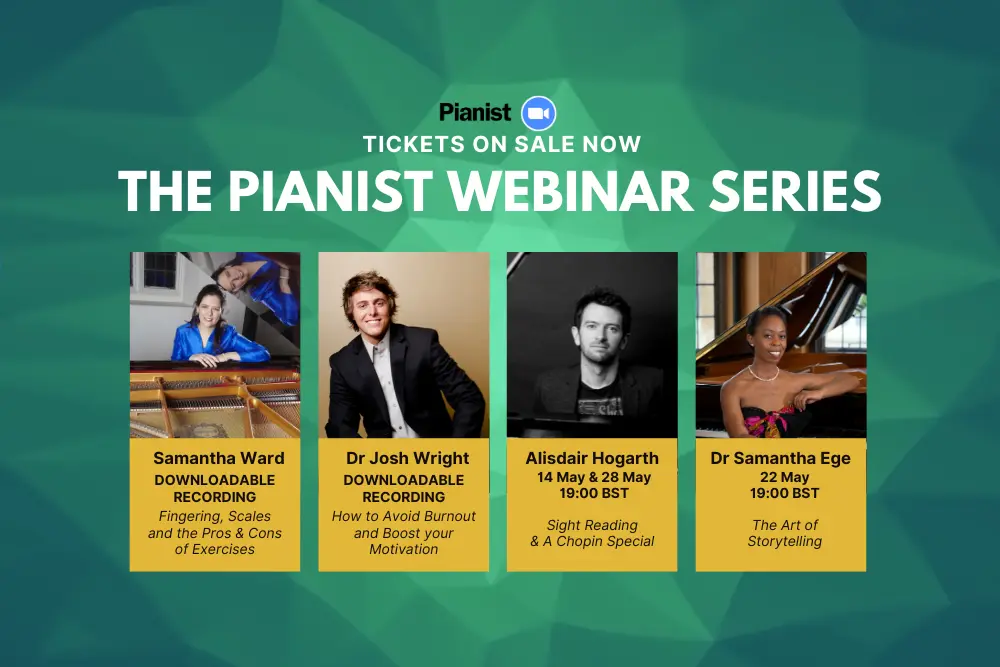 Pianist

TICKETS ON SALE NOW

THE PIANIST WEBINAR SERIES

Samantha Ward
DOWNLOADABLE RECORDING
Fingering, Scales and the Pros & Cons of Exercises

Dr Josh Wright
DOWNLOADABLE RECORDING
How to Avoid Burnout and Boost your Motivation

Alisdair Hogarth
14 May & 28 May
19:00 BST
Sight Reading & A Chopin Special

Dr Samantha Ege
22 May
19:00 BST
The Art of Storytelling